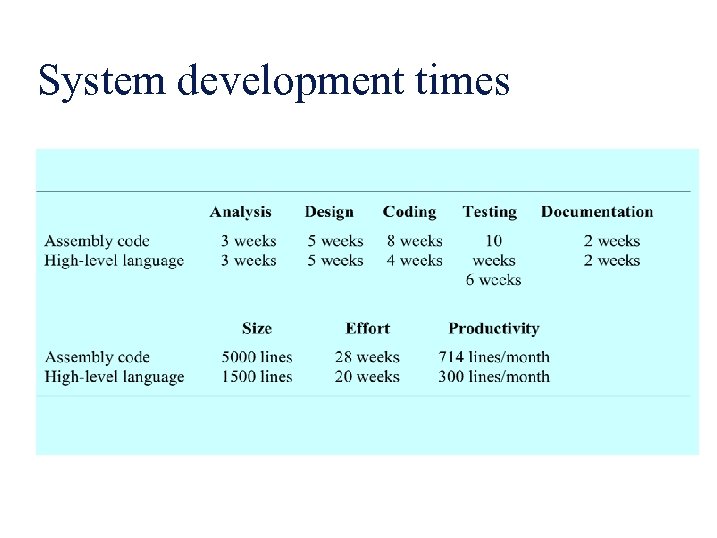 System development times

| | Analysis | Design | Coding | Testing | Documentation |
|---|---|---|---|---|---|
| Assembly code | 3 weeks | 5 weeks | 8 weeks | 10 weeks | 2 weeks |
| High-level language | 3 weeks | 5 weeks | 4 weeks | 6 weeks | 2 weeks |

| | Size | Effort | Productivity |
|---|---|---|---|
| Assembly code | 5000 lines | 28 weeks | 714 lines/month |
| High-level language | 1500 lines | 20 weeks | 300 lines/month |